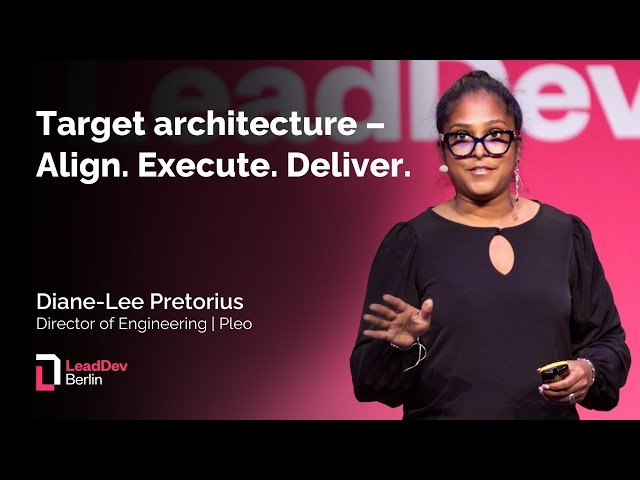 LeadDev

Target architecture – Align. Execute. Deliver.

Diane-Lee Pretorius
Director of Engineering | Pleo

LeadDev
Berlin